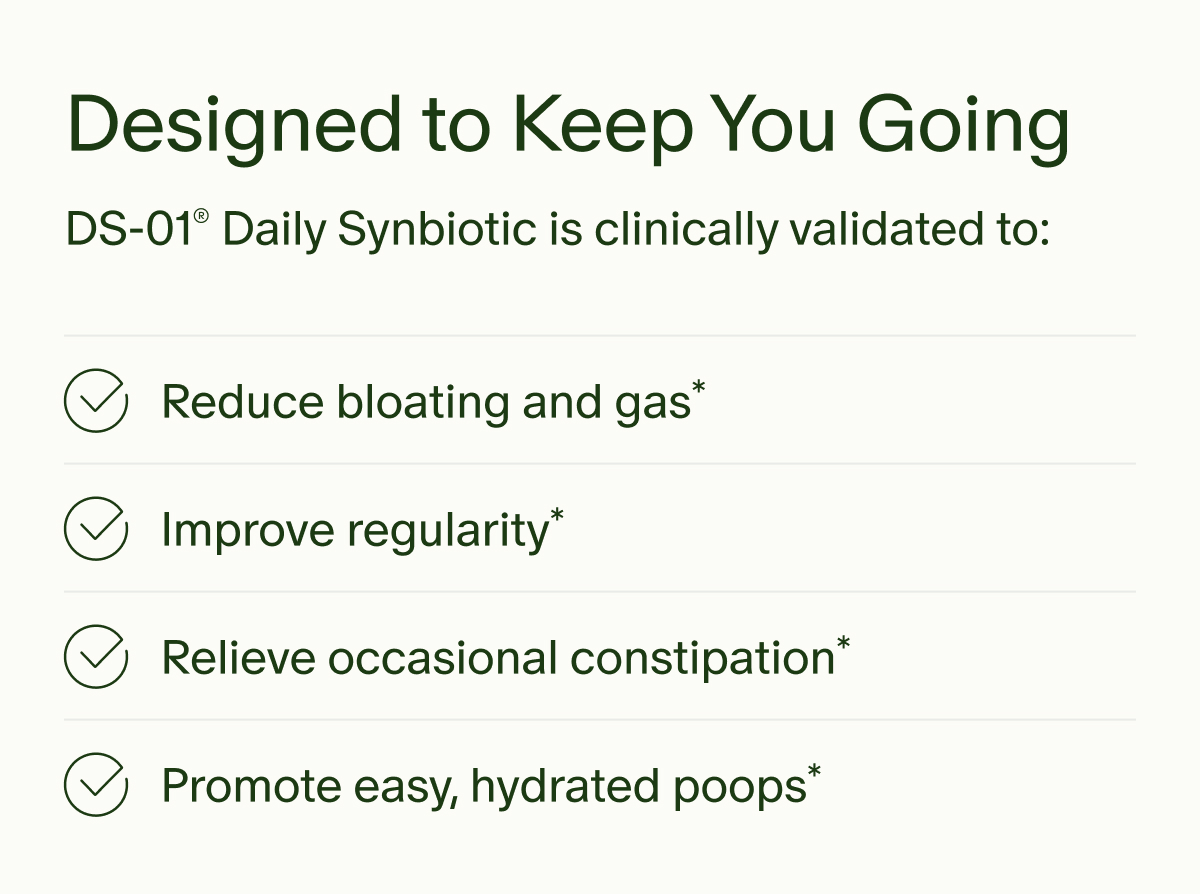 Designed to Keep You Going

DS-01® Daily Synbiotic is clinically validated to:

Reduce bloating and gas*

Improve regularity*

Relieve occasional constipation*

Promote easy, hydrated poops*